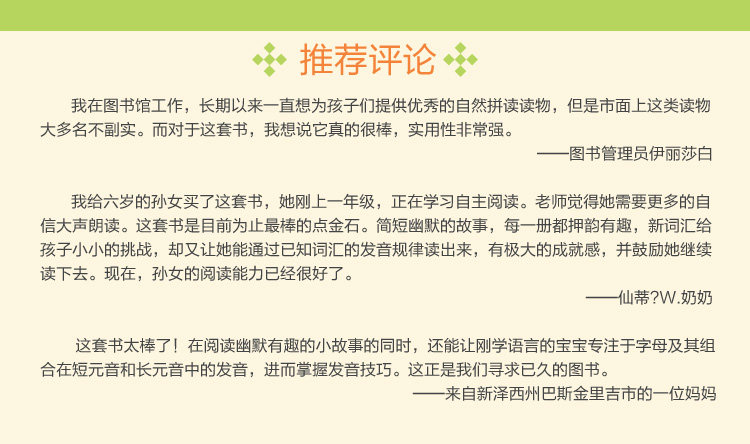 推荐评论

我在图书馆工作，长期以来一直想为孩子们提供优秀的自然拼读读物，但是市面上这类读物大多名不副实。而对于这套书，我想说它真的很棒，实用性非常强。

——图书管理员伊丽莎白

我给六岁的孙女买了这套书，她刚上一年级，正在学习自主阅读。老师觉得她需要更多的自信大声朗读。这套书是目前为止最棒的点金石。简短幽默的故事，每一册都押韵有趣，新词汇给孩子小小的挑战，却又让她能通过已知词汇的发音规律读出来，有极大的成就感，并鼓励她继续读下去。现在，孙女的阅读能力已经很好了。

——仙蒂?W.奶奶

这套书太棒了！在阅读幽默有趣的小故事的同时，还能让刚学语言的宝宝专注于字母及其组合在短元音和长元音中的发音，进而掌握发音技巧。这正是我们寻求已久的图书。

——来自新泽西州巴斯金里吉市的一位妈妈